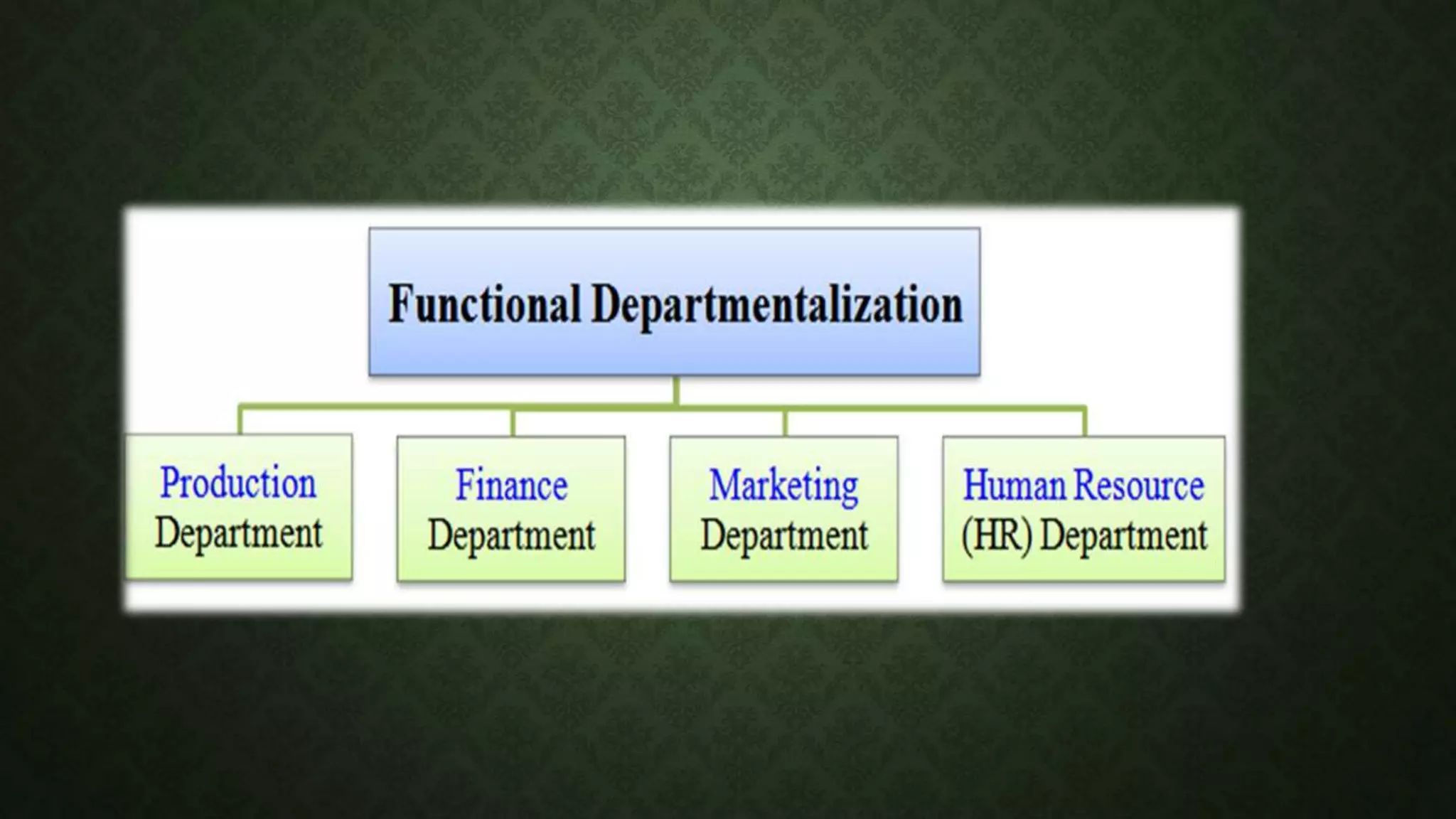 Functional Departmentalization

Production Department

Finance Department

Marketing Department

Human Resource (HR) Department